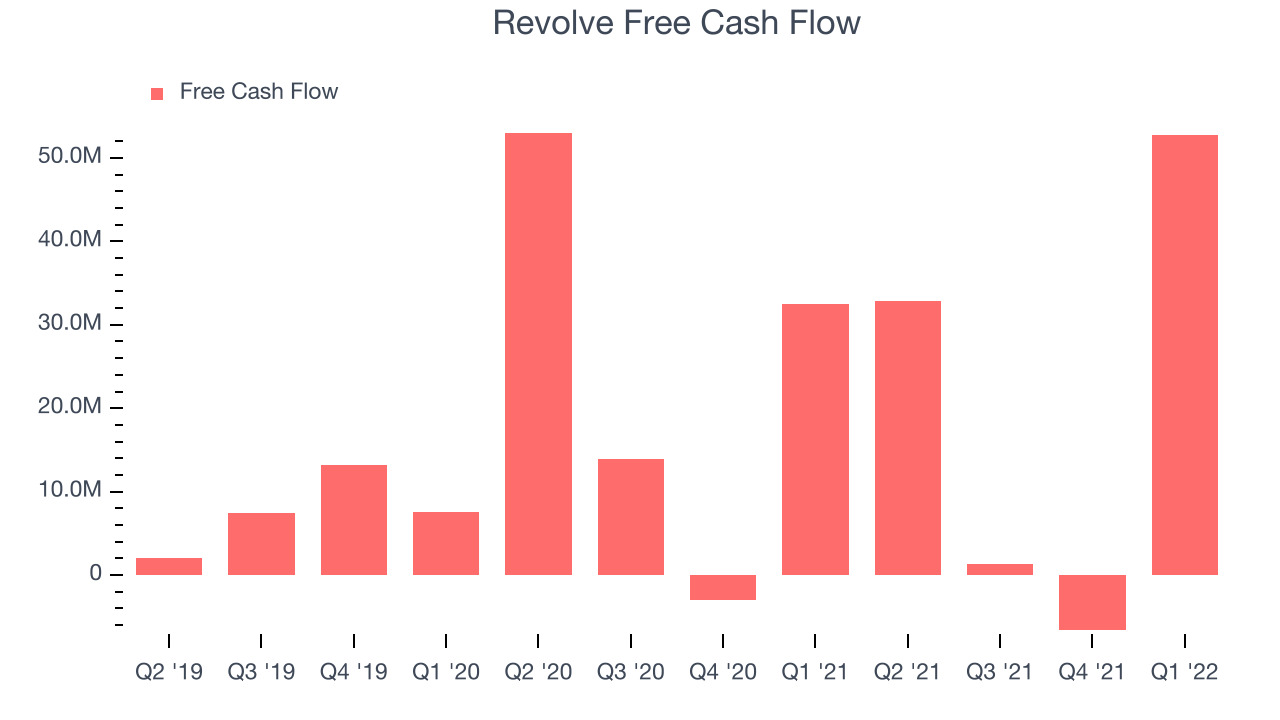 Revolve Free Cash Flow

Free Cash Flow

50.0M
40.0M
30.0M
20.0M
10.0M
0

Q2 '19 Q3 '19 Q4 '19 Q1 '20 Q2 '20 Q3 '20 Q4 '20 Q1 '21 Q2 '21 Q3 '21 Q4 '21 Q1 '22